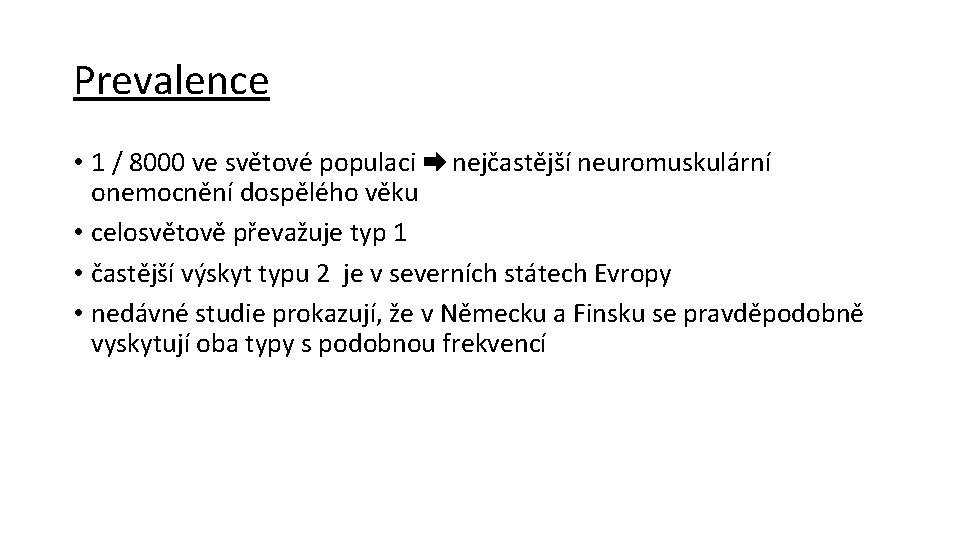 Prevalence

• 1 / 8000 ve světové populaci ➡ nejčastější neuromuskulární onemocnění dospělého věku
• celosvětově převažuje typ 1
• častější výskyt typu 2 je v severních státech Evropy
• nedávné studie prokazují, že v Německu a Finsku se pravděpodobně vyskytují oba typy s podobnou frekvencí